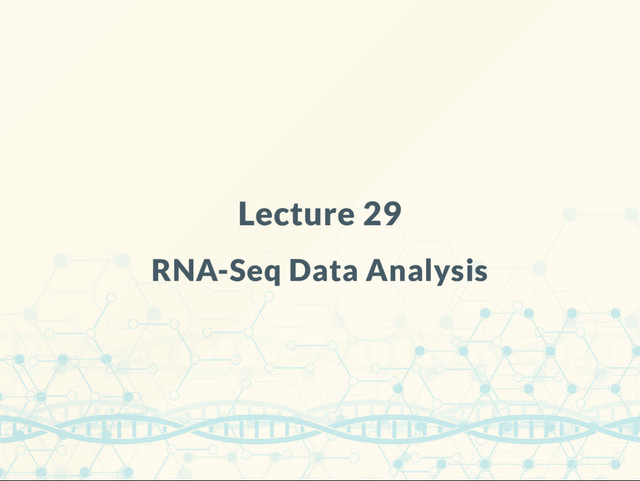 Lecture 29

RNA-Seq Data Analysis